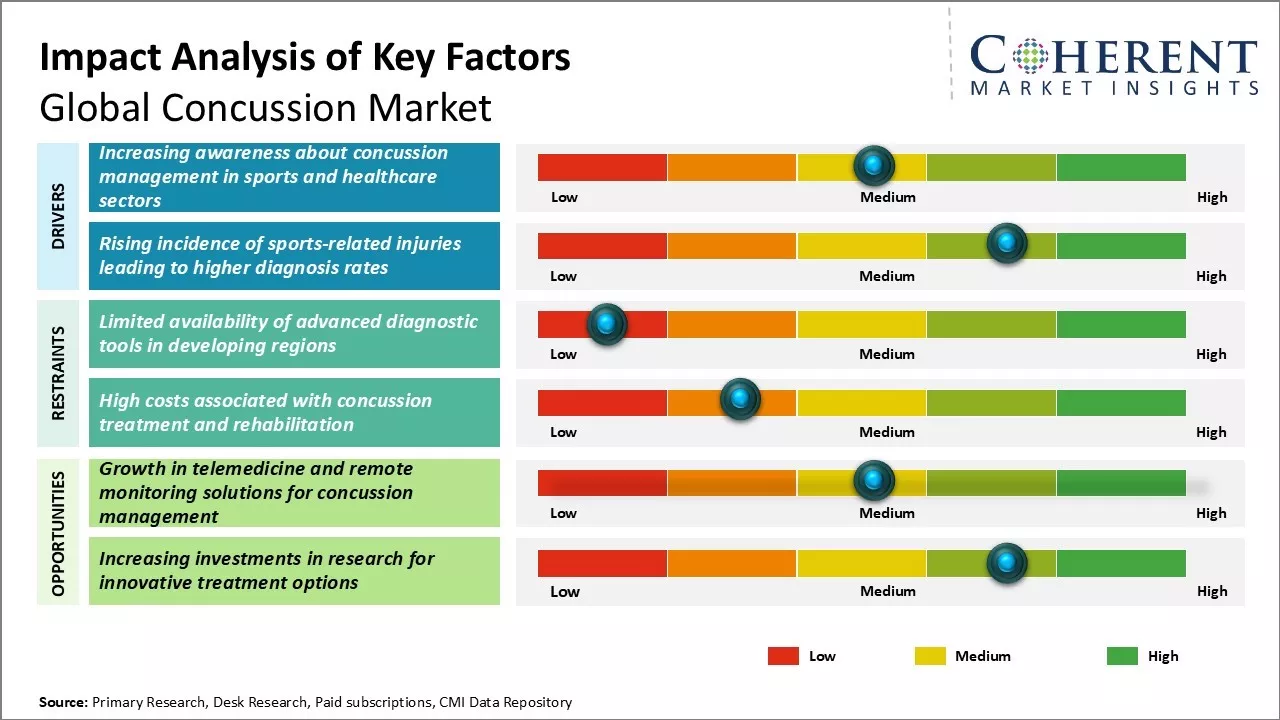 Impact Analysis of Key Factors
Global Concussion Market

COHERENT
MARKET INSIGHTS

DRIVERS

Increasing awareness about concussion management in sports and healthcare sectors

Low Medium High

Rising incidence of sports-related injuries leading to higher diagnosis rates

Low Medium High

RESTRAINTS

Limited availability of advanced diagnostic tools in developing regions

Low Medium High

High costs associated with concussion treatment and rehabilitation

Low Medium High

OPPORTUNITIES

Growth in telemedicine and remote monitoring solutions for concussion management

Low Medium High

Increasing investments in research for innovative treatment options

Low Medium High

Low Medium High

Source: Primary Research, Desk Research, Paid subscriptions, CMI Data Repository